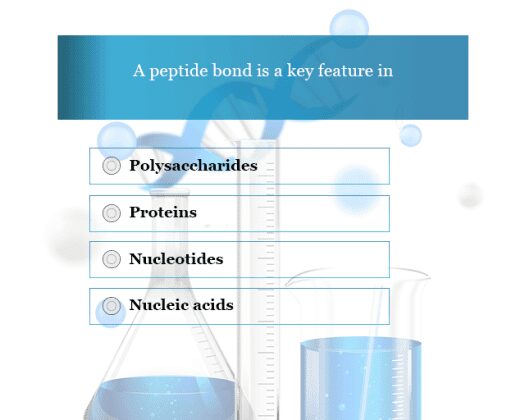 A peptide bond is a key feature in

Polysaccharides

Proteins

Nucleotides

Nucleic acids